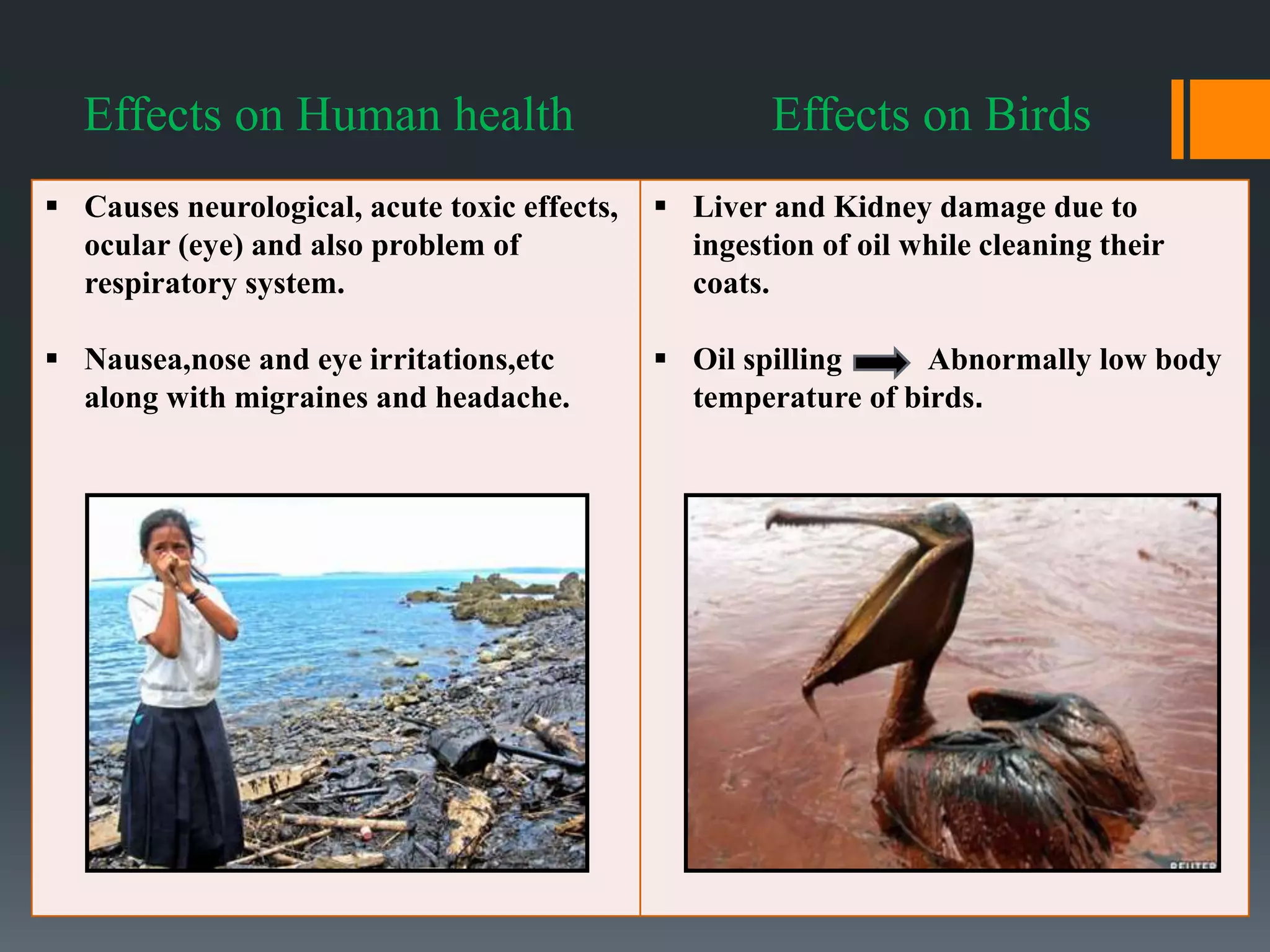 Effects on Human health

▪ Causes neurological, acute toxic effects, ocular (eye) and also problem of respiratory system.

▪ Nausea,nose and eye irritations,etc along with migraines and headache.

Effects on Birds

▪ Liver and Kidney damage due to ingestion of oil while cleaning their coats.

▪ Oil spilling → Abnormally low body temperature of birds.

REUTER